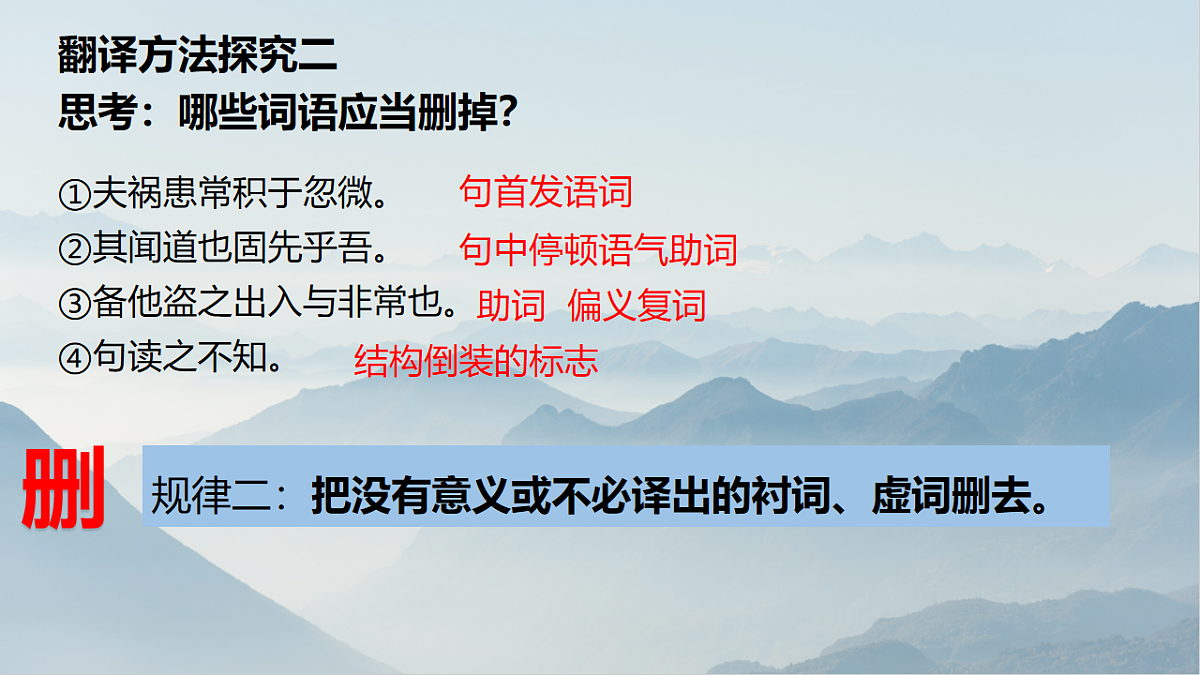 翻译方法探究二
思考：哪些词语应当删掉？

①夫祸患常积于忽微。 句首发语词
②其闻道也固先乎吾。 句中停顿语气助词
③备他盗之出入与非常也。助词 偏义复词
④句读之不知。 结构倒装的标志

删 规律二：把没有意义或不必译出的衬词、虚词删去。